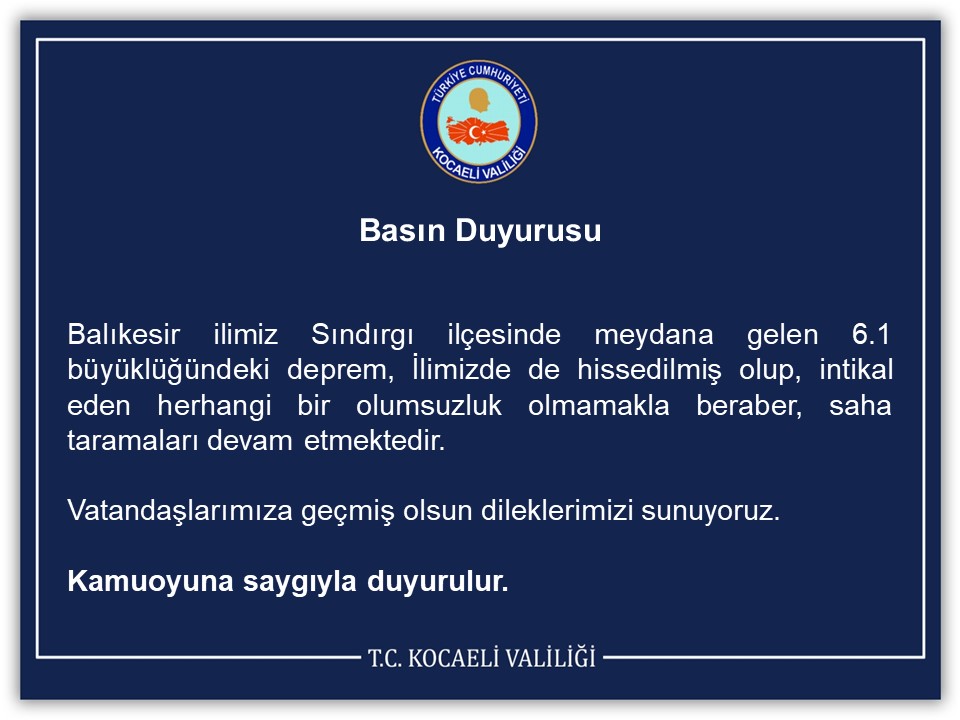 TÜRKİYE CUMHURİYETİ
KOCAELİ VALİLİĞİ

Basın Duyurusu

Balıkesir ilimiz Sındırgı ilçesinde meydana gelen 6.1 büyüklüğündeki deprem, İlimizde de hissedilmiş olup, intikal eden herhangi bir olumsuzluk olmamakla beraber, saha taramaları devam etmektedir.

Vatandaşlarımıza geçmiş olsun dileklerimizi sunuyoruz.

Kamuoyuna saygıyla duyurulur.

T.C. KOCAELİ VALİLİĞİ